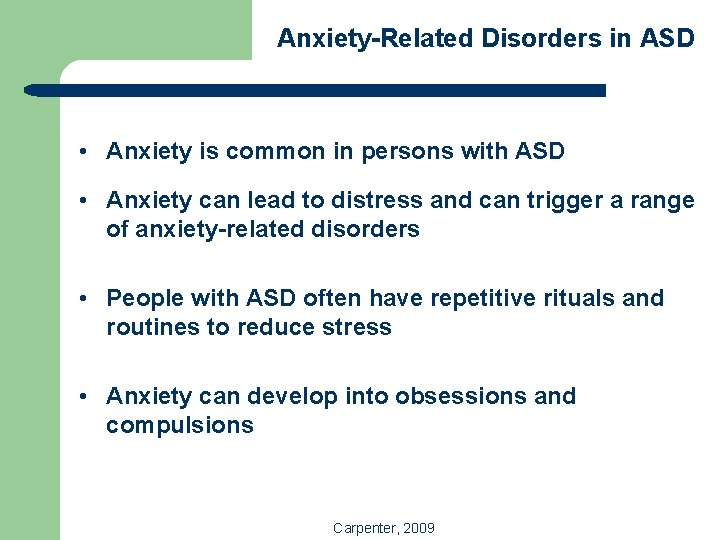 Anxiety-Related Disorders in ASD

• Anxiety is common in persons with ASD

• Anxiety can lead to distress and can trigger a range of anxiety-related disorders

• People with ASD often have repetitive rituals and routines to reduce stress

• Anxiety can develop into obsessions and compulsions

Carpenter, 2009